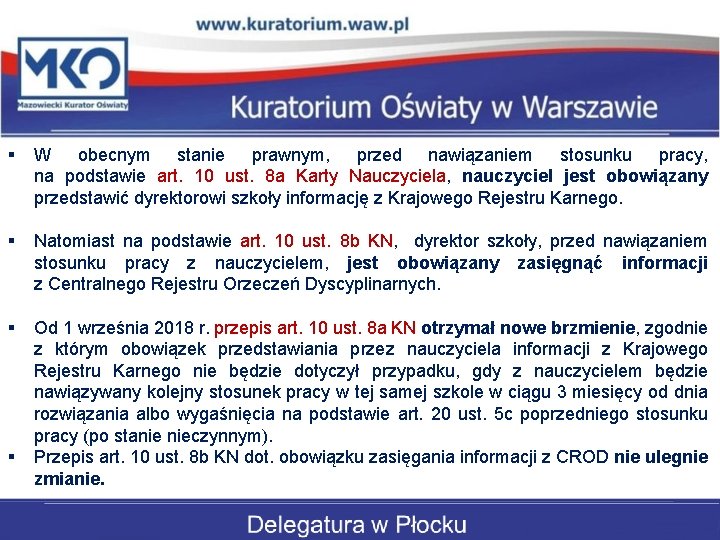 www.kuratorium.waw.pl

MKO

Mazowiecki Kurator Oświaty

Kuratorium Oświaty w Warszawie

▪ W obecnym stanie prawnym, przed nawiązaniem stosunku pracy, na podstawie art. 10 ust. 8a Karty Nauczyciela, nauczyciel jest obowiązany przedstawić dyrektorowi szkoły informację z Krajowego Rejestru Karnego.

▪ Natomiast na podstawie art. 10 ust. 8b KN, dyrektor szkoły, przed nawiązaniem stosunku pracy z nauczycielem, jest obowiązany zasięgnąć informacji z Centralnego Rejestru Orzeczeń Dyscyplinarnych.

▪ Od 1 września 2018 r. przepis art. 10 ust. 8a KN otrzymał nowe brzmienie, zgodnie z którym obowiązek przedstawiania przez nauczyciela informacji z Krajowego Rejestru Karnego nie będzie dotyczył przypadku, gdy z nauczycielem będzie nawiązywany kolejny stosunek pracy w tej samej szkole w ciągu 3 miesięcy od dnia rozwiązania albo wygaśnięcia na podstawie art. 20 ust. 5c poprzedniego stosunku pracy (po stanie nieczynnym).

▪ Przepis art. 10 ust. 8b KN dot. obowiązku zasięgania informacji z CROD nie ulegnie zmianie.

Delegatura w Płocku